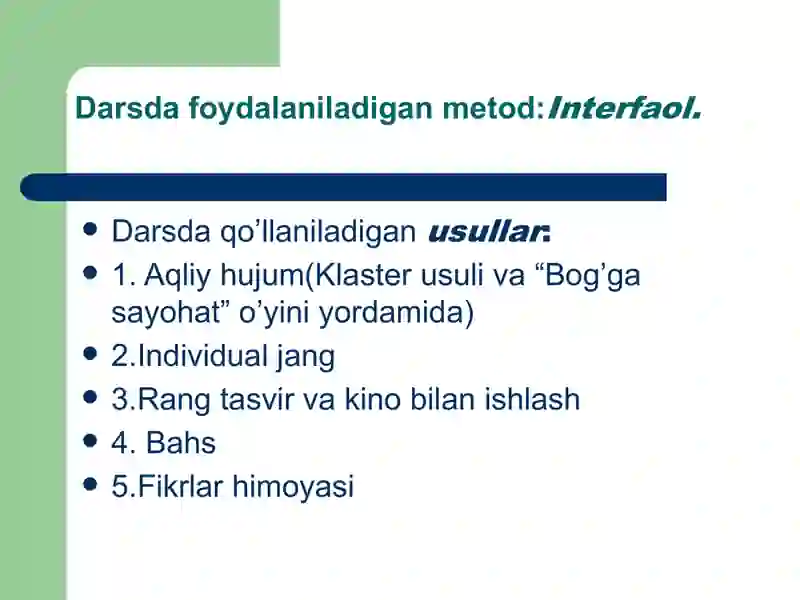 Darsda foydalaniladigan metod:Interfaol.

- Darsda qo’llaniladigan usullar:
- 1. Aqliy hujum(Klaster usuli va “Bog’ga sayohat” o’yini yordamida)
- 2.Individual jang
- 3.Rang tasvir va kino bilan ishlash
- 4. Bahs
- 5.Fikrlar himoyasi